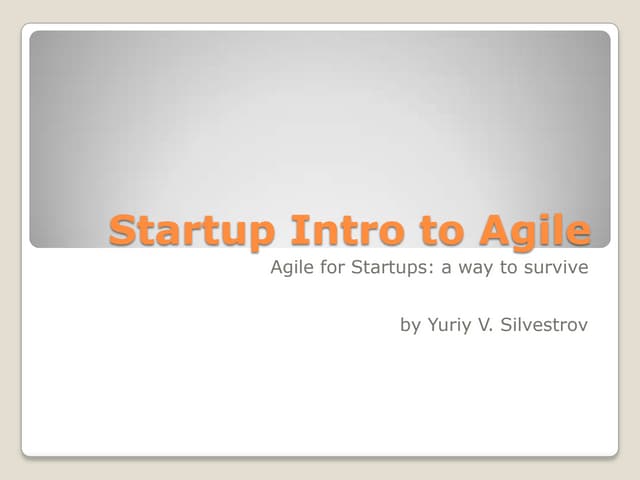 Startup Intro to Agile

Agile for Startups: a way to survive

by Yuriy V. Silvestrov